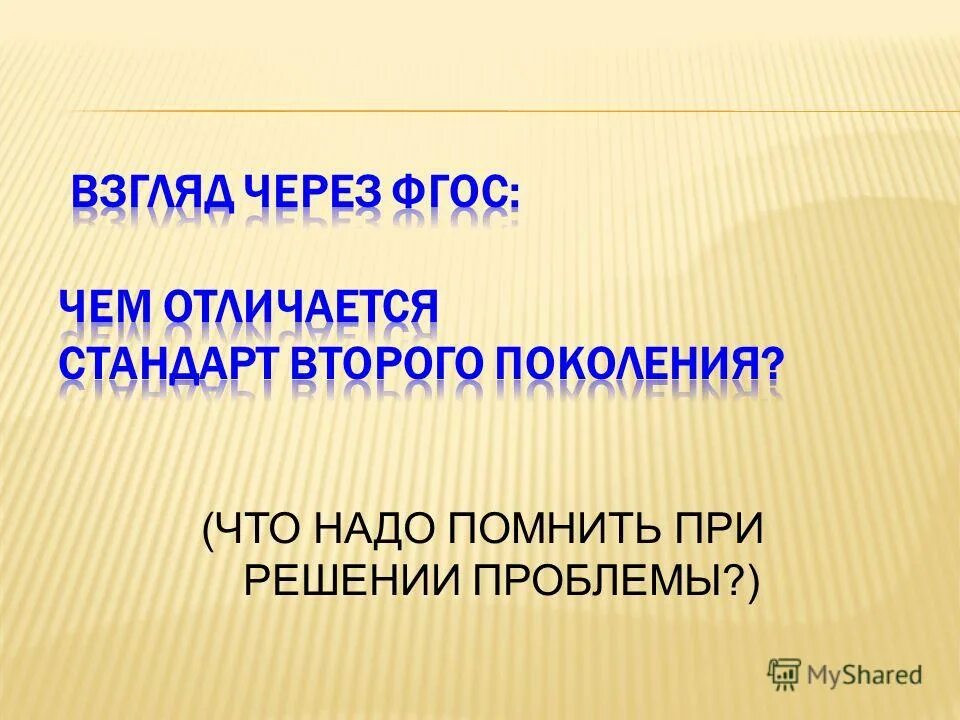 ВЗГЛЯД ЧЕРЕЗ ФГОС:

ЧЕМ ОТЛИЧАЕТСЯ СТАНДАРТ ВТОРОГО ПОКОЛЕНИЯ?

(ЧТО НАДО ПОМНИТЬ ПРИ РЕШЕНИИ ПРОБЛЕМЫ?)

MyShared